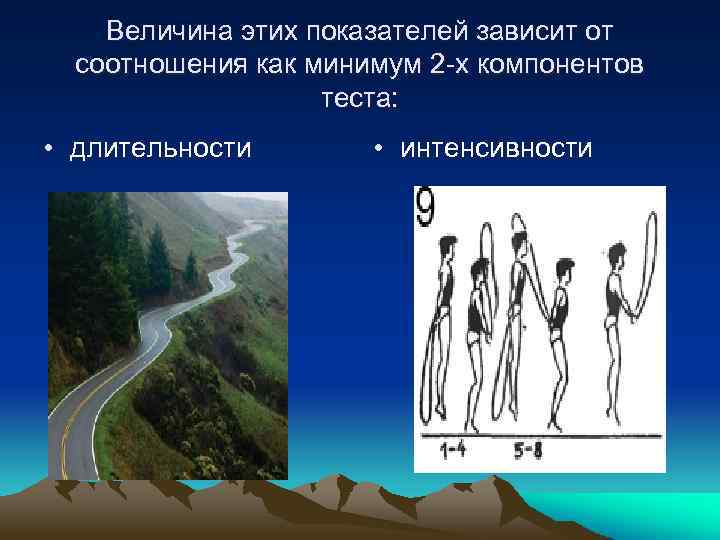 Величина этих показателей зависит от соотношения как минимум 2-х компонентов теста:

• длительности

• интенсивности

9

1-4

5-8